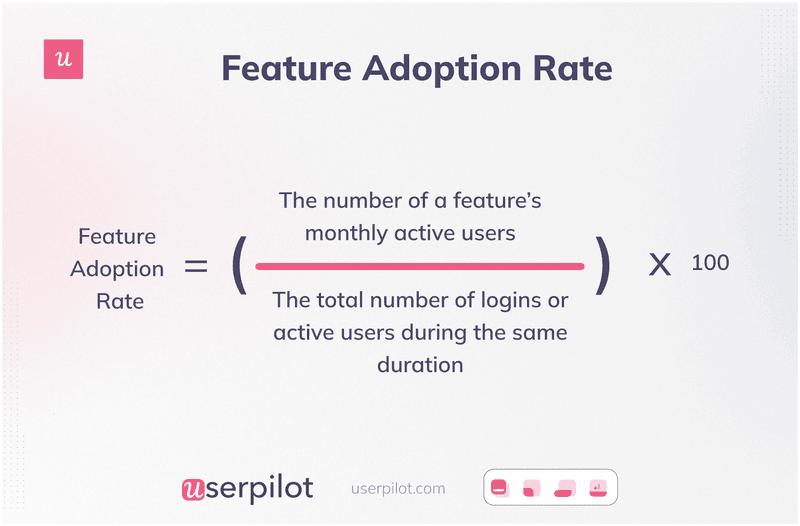 u

Feature Adoption Rate

$\text{Feature Adoption Rate} = \left( \frac{\text{The number of a feature's monthly active users}}{\text{The total number of logins or active users during the same duration}} \right) \times 100$

userpilot userpilot.com